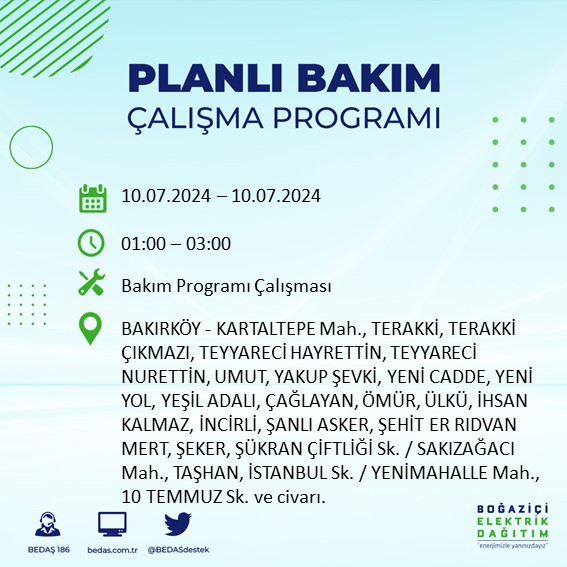 PLANLI BAKIM
ÇALIŞMA PROGRAMI

10.07.2024 – 10.07.2024

01:00 – 03:00

Bakım Programı Çalışması

BAKIRKÖY - KARTALTEPE Mah., TERAKKİ, TERAKKİ ÇIKMAZI, TEYYARECİ HAYRETTİN, TEYYARECİ NURETTİN, UMUT, YAKUP ŞEVKİ, YENİ CADDE, YENİ YOL, YEŞİL ADALI, ÇAĞLAYAN, ÖMÜR, ÜLKÜ, İHSAN KALMAZ, İNCİRLİ, ŞANLI ASKER, ŞEHİT ER RIDVAN MERT, ŞEKER, ŞÜKRAN ÇİFTLİĞİ Sk. / SAKIZAĞACI Mah., TAŞHAN, İSTANBUL Sk. / YENİMAHALLE Mah., 10 TEMMUZ Sk. ve civarı.

BEDAŞ 186
bedas.com.tr
@BEDASdestek

BOĞAZİÇİ
ELEKTRİK
DAĞITIM
"enerjimizle yanınızdayız"